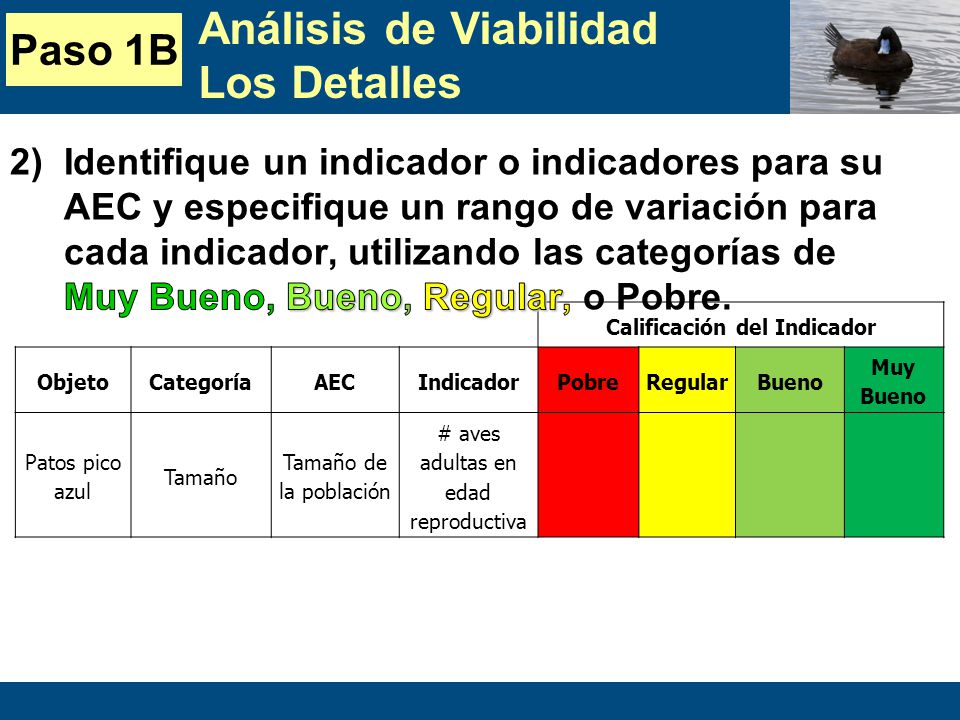 Paso 1B

Análisis de Viabilidad
Los Detalles

2) Identifique un indicador o indicadores para su AEC y especifique un rango de variación para cada indicador, utilizando las categorías de Muy Bueno, Bueno, Regular, o Pobre.

| | | | | Calificación del Indicador | | | |
|---|---|---|---|---|---|---|---|
| Objeto | Categoría | AEC | Indicador | Pobre | Regular | Bueno | Muy Bueno |
| Patos pico azul | Tamaño | Tamaño de la población | # aves adultas en edad reproductiva | | | | |